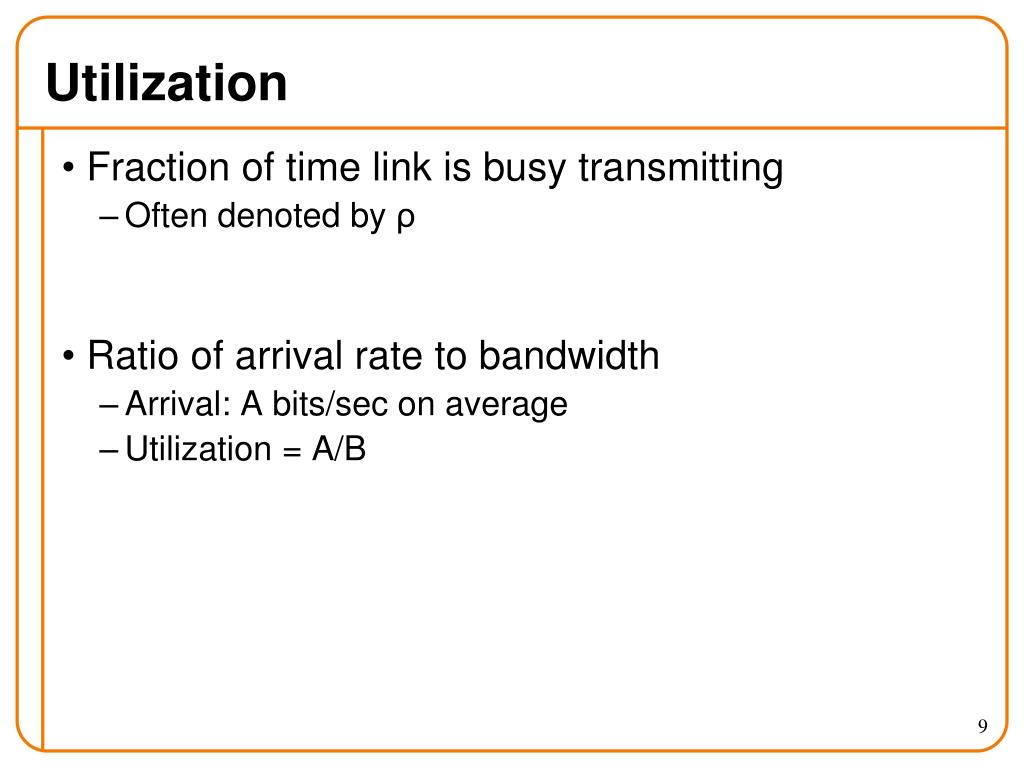 Utilization

• Fraction of time link is busy transmitting
– Often denoted by ρ

• Ratio of arrival rate to bandwidth
– Arrival: A bits/sec on average
– Utilization = A/B

9